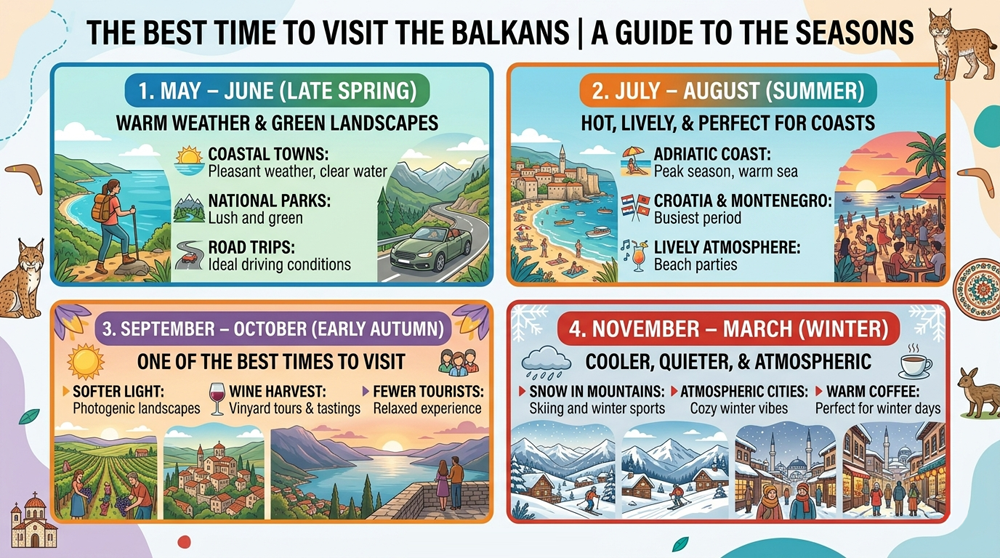 THE BEST TIME TO VISIT THE BALKANS | A GUIDE TO THE SEASONS

1. MAY – JUNE (LATE SPRING)

WARM WEATHER & GREEN LANDSCAPES

COASTAL TOWNS:
Pleasant weather, clear water

NATIONAL PARKS:
Lush and green

ROAD TRIPS:
Ideal driving conditions

2. JULY – AUGUST (SUMMER)

HOT, LIVELY, & PERFECT FOR COASTS

ADRIATIC COAST:
Peak season, warm sea

CROATIA & MONTENEGRO:
Busiest period

LIVELY ATMOSPHERE:
Beach parties

3. SEPTEMBER – OCTOBER (EARLY AUTUMN)

ONE OF THE BEST TIMES TO VISIT

SOFTER LIGHT:
Photogenic landscapes

WINE HARVEST:
Vinyard tours & tastings

FEWER TOURISTS:
Relaxed experience

4. NOVEMBER – MARCH (WINTER)

COOLER, QUIETER, & ATMOSPHERIC

SNOW IN MOUNTAINS:
Skiing and winter sports

ATMOSPHERIC CITIES:
Cozy winter vibes

WARM COFFEE:
Perfect for winter days